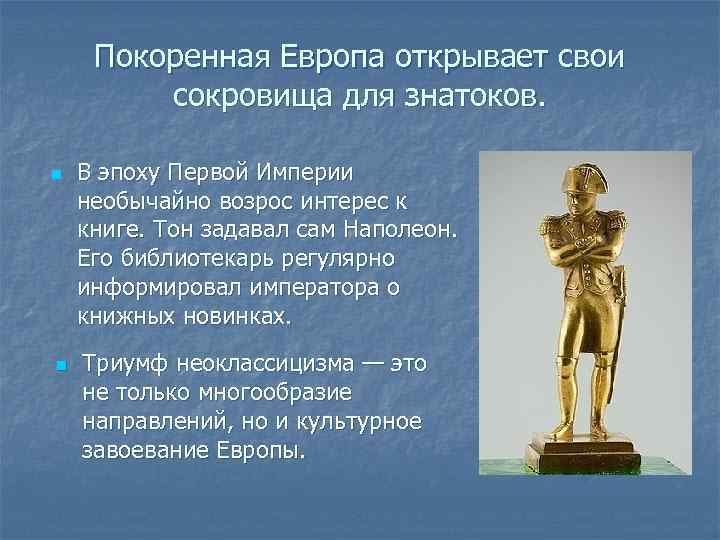 Покоренная Европа открывает свои сокровища для знатоков.

В эпоху Первой Империи необычайно возрос интерес к книге. Тон задавал сам Наполеон. Его библиотекарь регулярно информировал императора о книжных новинках.

Триумф неоклассицизма — это не только многообразие направлений, но и культурное завоевание Европы.